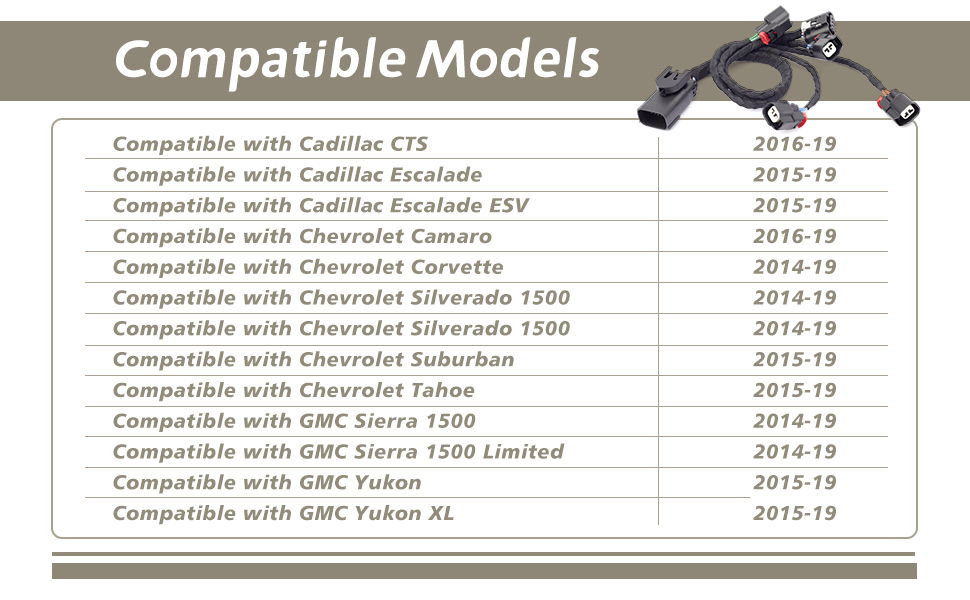 Compatible Models

| | |
|---|---|
| Compatible with Cadillac CTS | 2016-19 |
| Compatible with Cadillac Escalade | 2015-19 |
| Compatible with Cadillac Escalade ESV | 2015-19 |
| Compatible with Chevrolet Camaro | 2016-19 |
| Compatible with Chevrolet Corvette | 2014-19 |
| Compatible with Chevrolet Silverado 1500 | 2014-19 |
| Compatible with Chevrolet Silverado 1500 | 2014-19 |
| Compatible with Chevrolet Suburban | 2015-19 |
| Compatible with Chevrolet Tahoe | 2015-19 |
| Compatible with GMC Sierra 1500 | 2014-19 |
| Compatible with GMC Sierra 1500 Limited | 2014-19 |
| Compatible with GMC Yukon | 2015-19 |
| Compatible with GMC Yukon XL | 2015-19 |